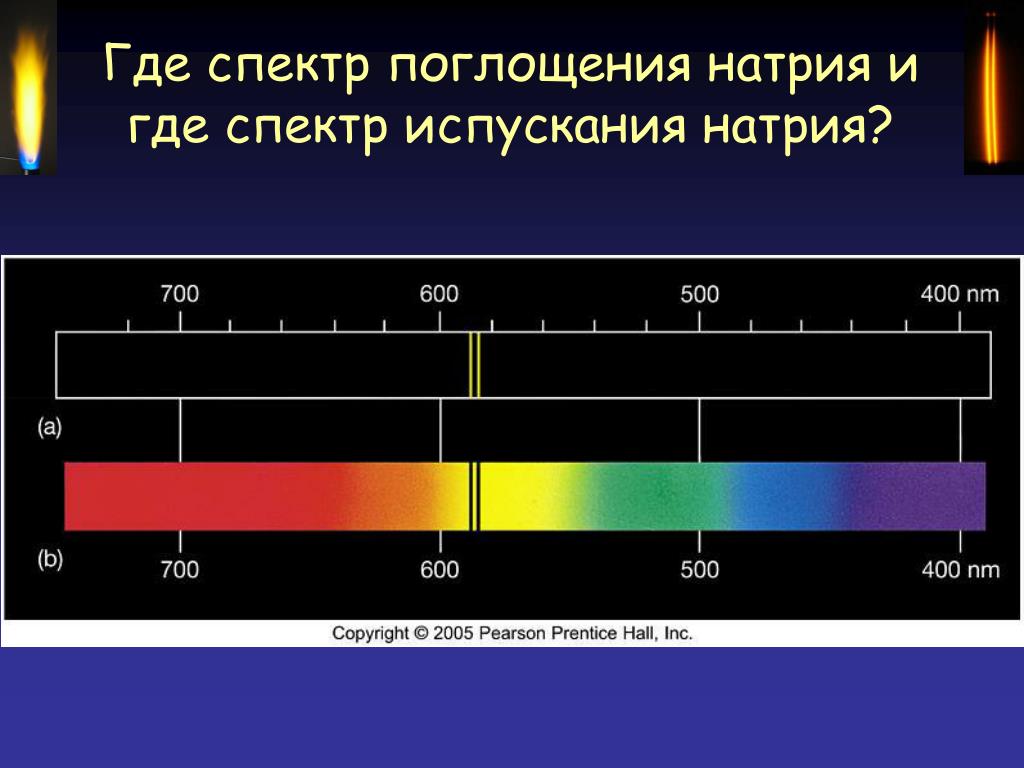 Где спектр поглощения натрия и где спектр испускания натрия?

700 600 500 400 nm

(a)

(b)

700 600 500 400 nm

Copyright © 2005 Pearson Prentice Hall, Inc.